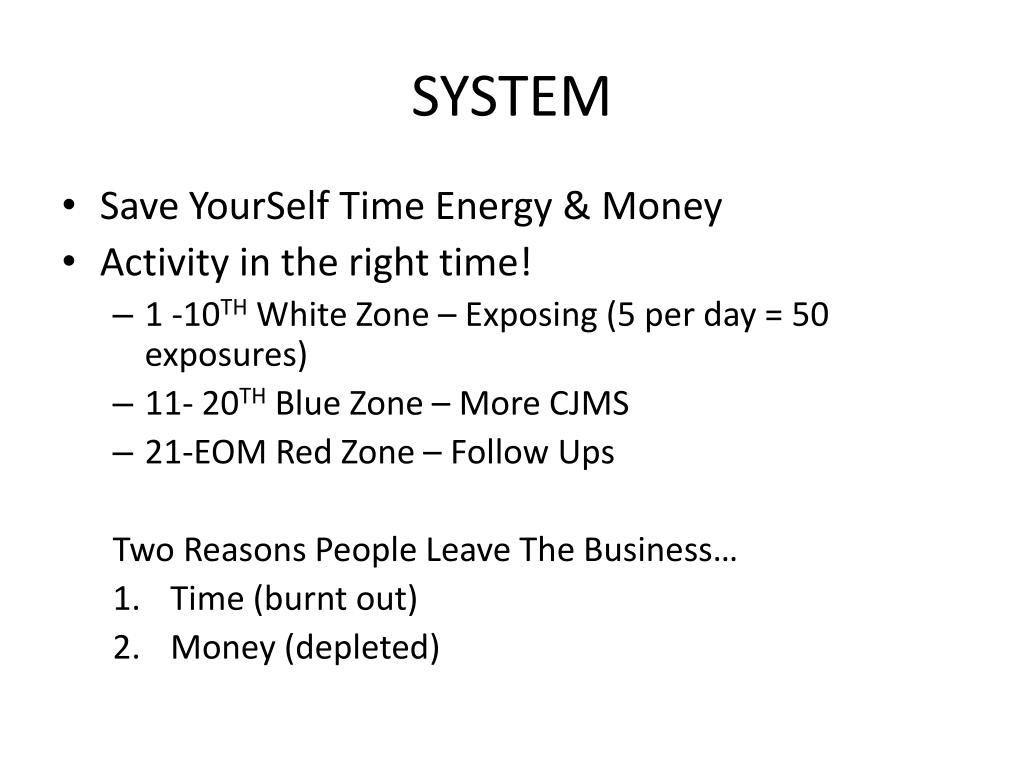 SYSTEM

• Save YourSelf Time Energy & Money
• Activity in the right time!
– 1 -10$^{TH}$ White Zone – Exposing (5 per day = 50 exposures)
– 11- 20$^{TH}$ Blue Zone – More CJMS
– 21-EOM Red Zone – Follow Ups

Two Reasons People Leave The Business…
1. Time (burnt out)
2. Money (depleted)